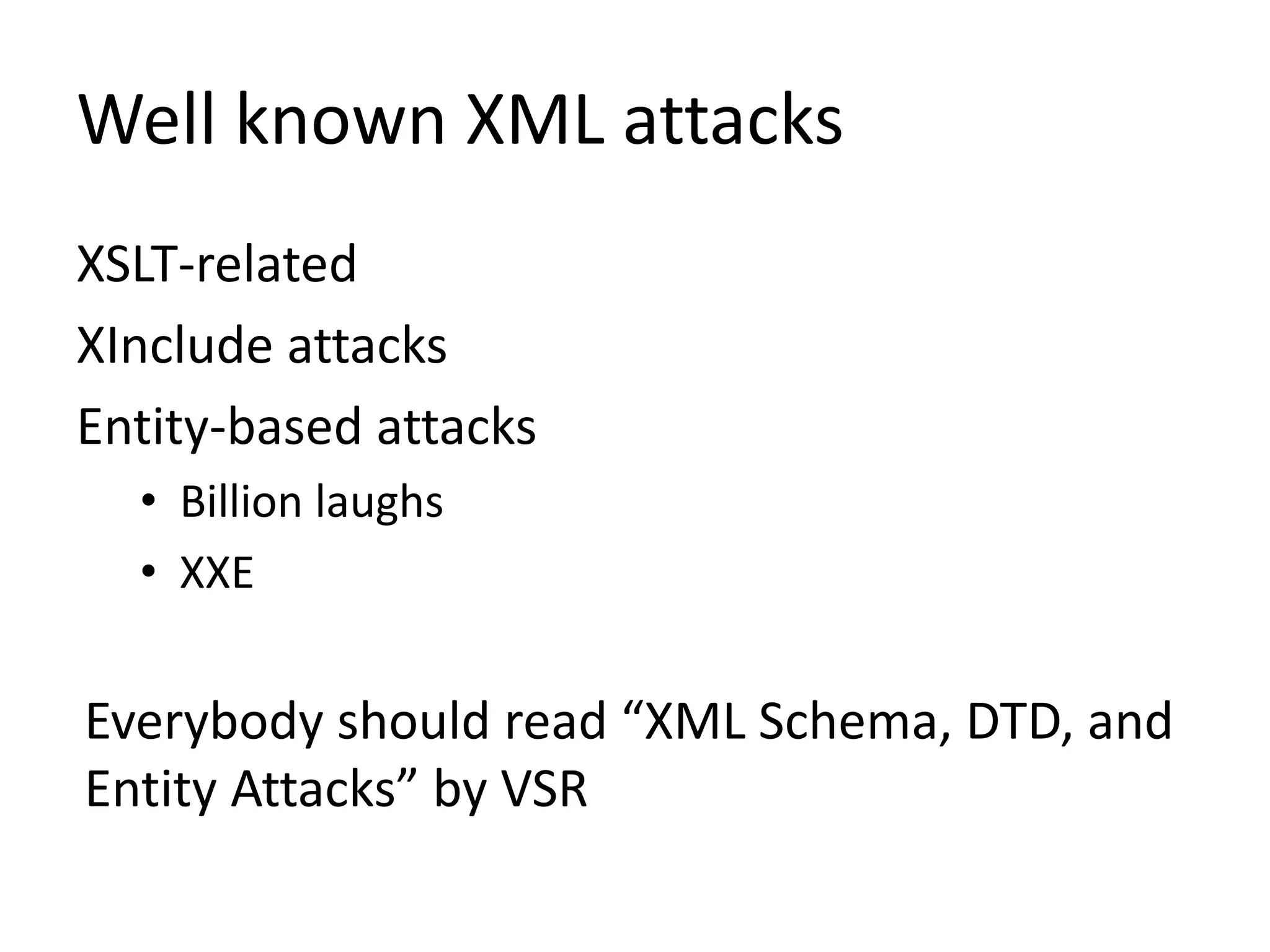 Well known XML attacks

XSLT-related

XInclude attacks

Entity-based attacks

• Billion laughs
• XXE

Everybody should read “XML Schema, DTD, and Entity Attacks” by VSR